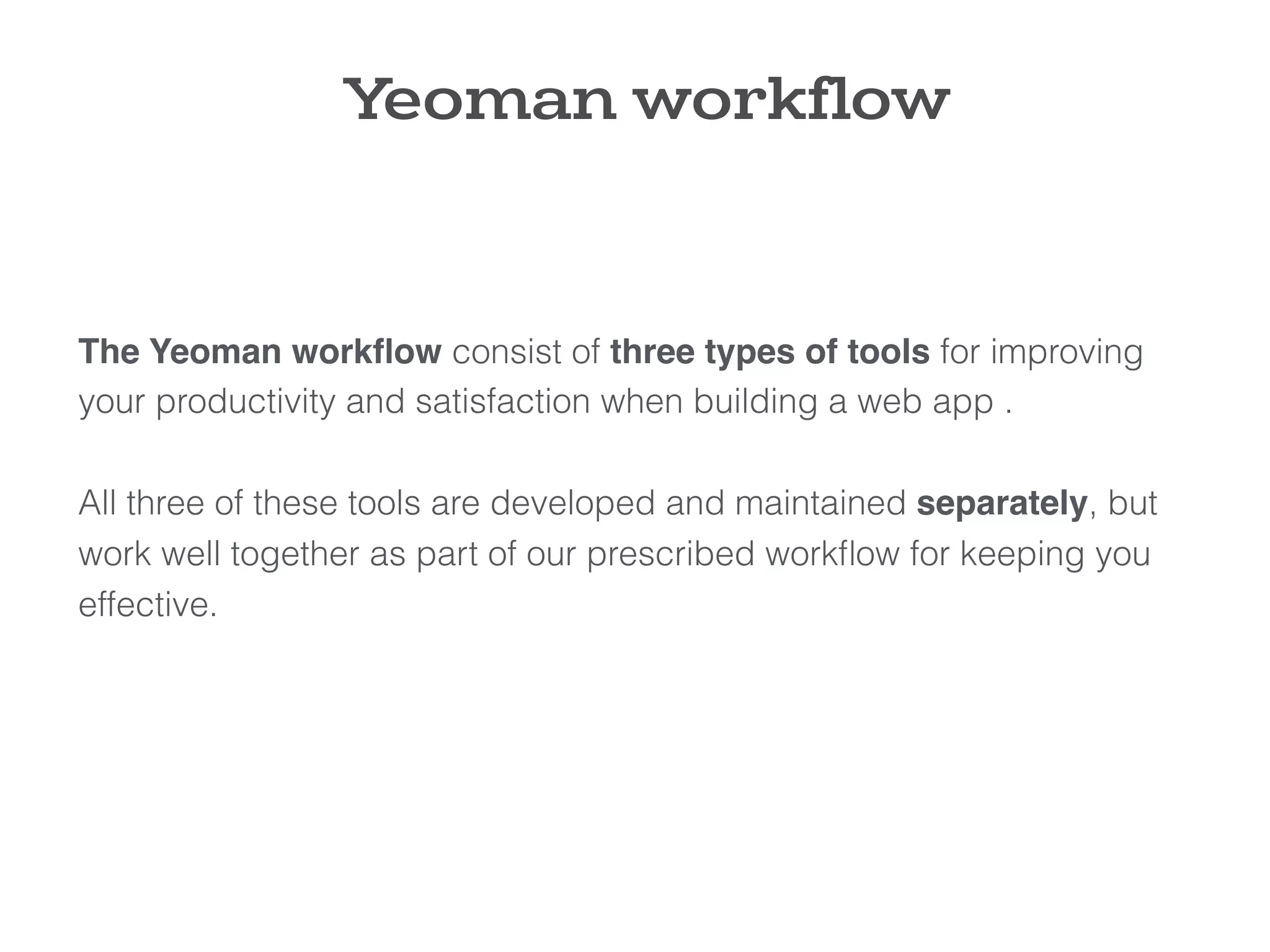 Yeoman workflow

The Yeoman workflow consist of three types of tools for improving your productivity and satisfaction when building a web app .

All three of these tools are developed and maintained separately, but work well together as part of our prescribed workflow for keeping you effective.